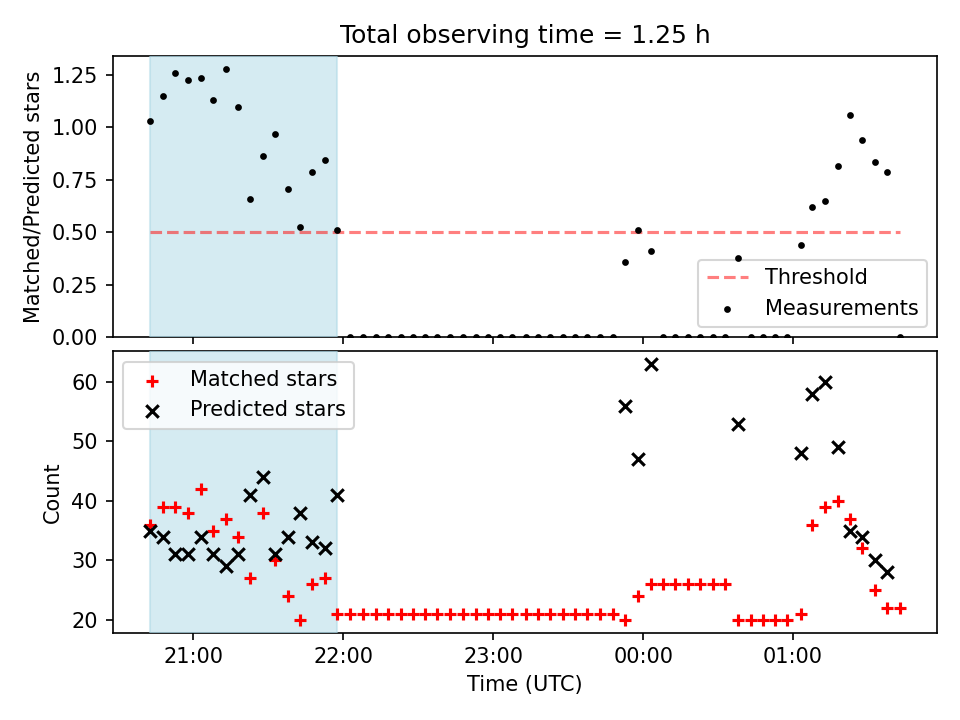 Total observing time = 1.25 h

Matched/Predicted stars

1.25
1.00
0.75
0.50
0.25
0.00

Threshold
Measurements

Matched stars
Predicted stars

Count

60
50
40
30
20

21:00
22:00
23:00
00:00
01:00

Time (UTC)